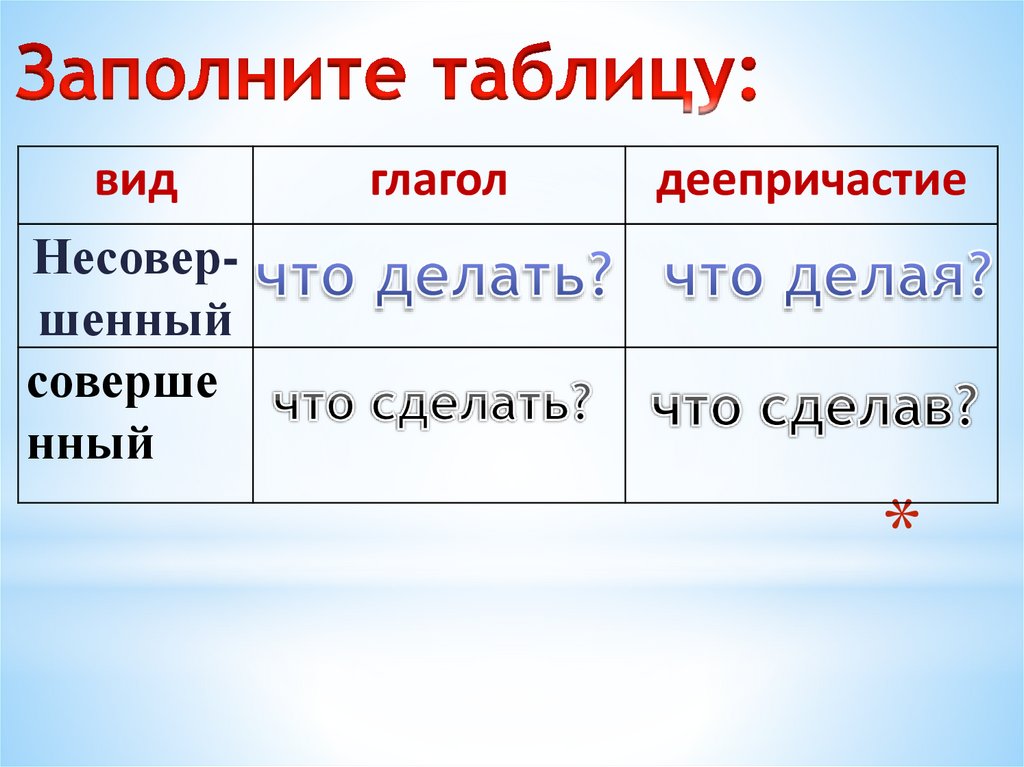 Заполните таблицу:

| вид | глагол | деепричастие |
|---|---|---|
| Несовершенный | что делать? | что делая? |
| совершенный | что сделать? | что сделав? |

*